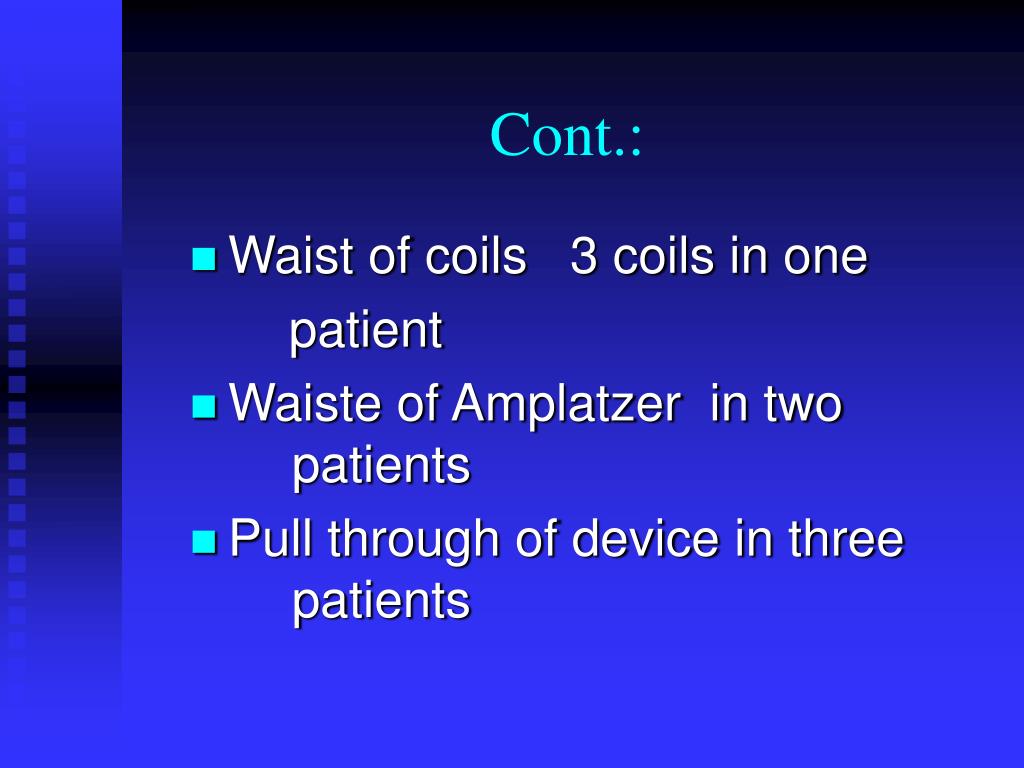 Cont.:

- Waist of coils 3 coils in one patient
- Waiste of Amplatzer in two patients
- Pull through of device in three patients